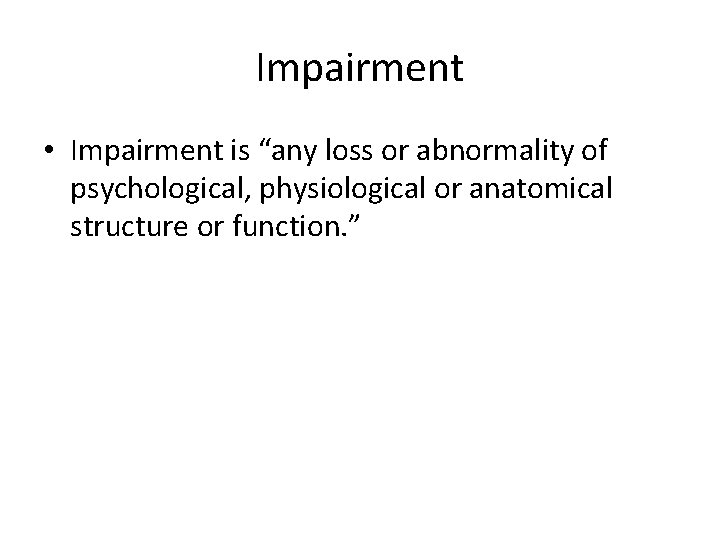 Impairment

• Impairment is “any loss or abnormality of psychological, physiological or anatomical structure or function.”